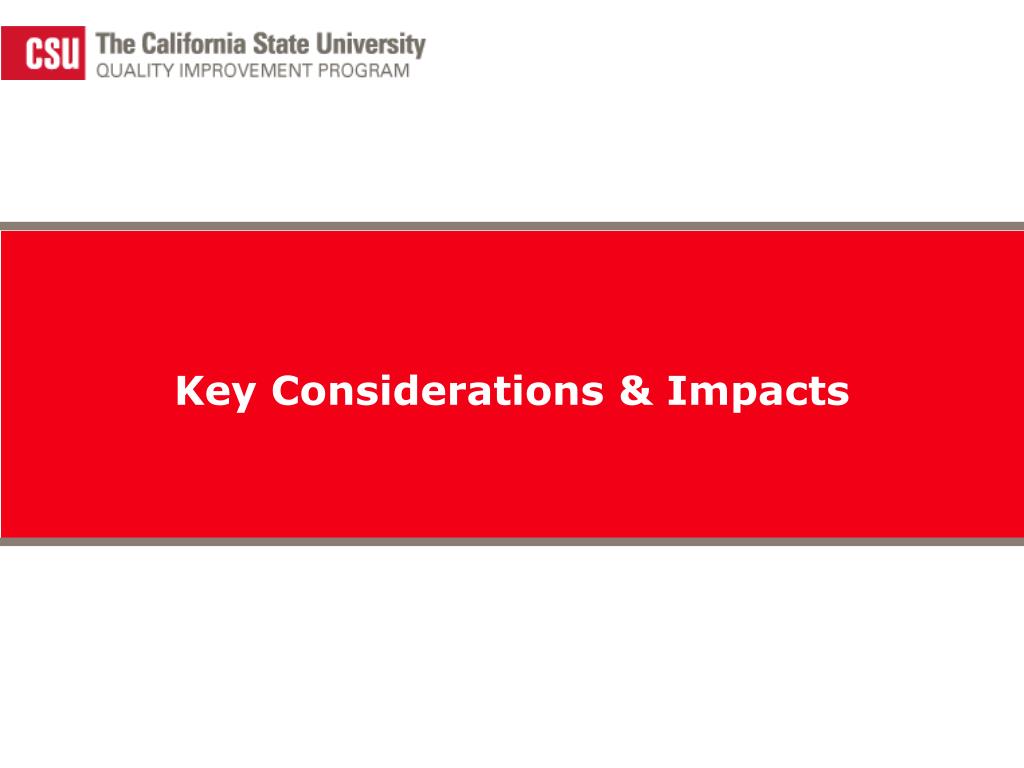 CSU The California State University
QUALITY IMPROVEMENT PROGRAM

Key Considerations & Impacts